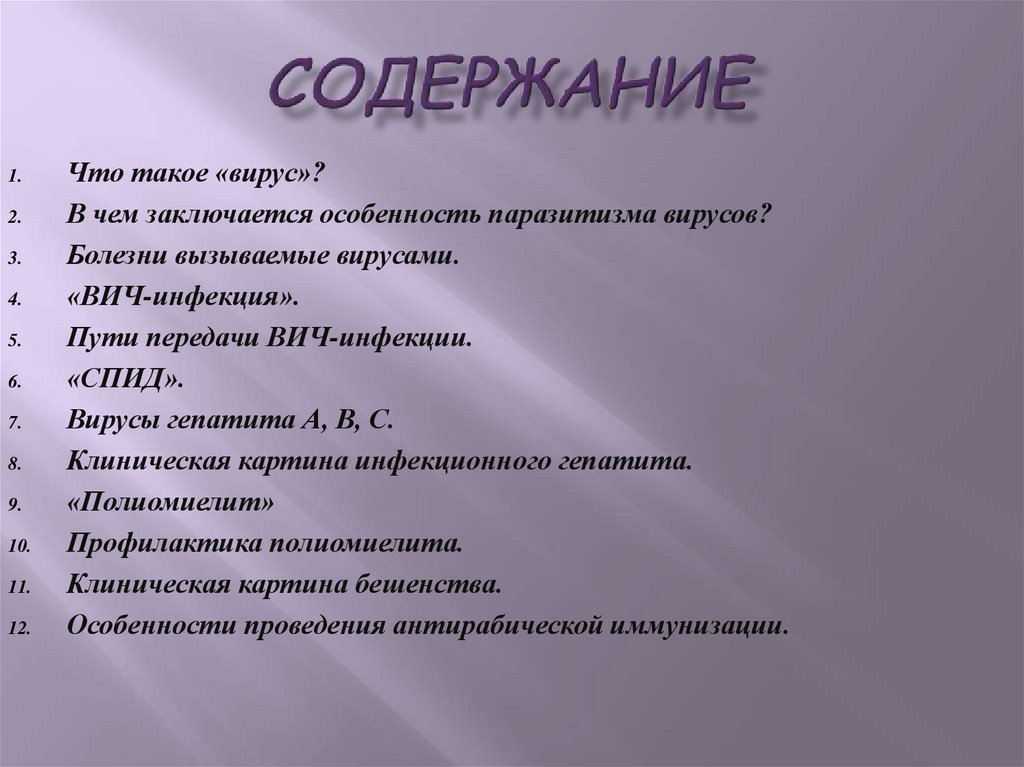 СОДЕРЖАНИЕ

1. Что такое «вирус»?
2. В чем заключается особенность паразитизма вирусов?
3. Болезни вызываемые вирусами.
4. «ВИЧ-инфекция».
5. Пути передачи ВИЧ-инфекции.
6. «СПИД».
7. Вирусы гепатита А, В, С.
8. Клиническая картина инфекционного гепатита.
9. «Полиомиелит»
10. Профилактика полиомиелита.
11. Клиническая картина бешенства.
12. Особенности проведения антирабической иммунизации.